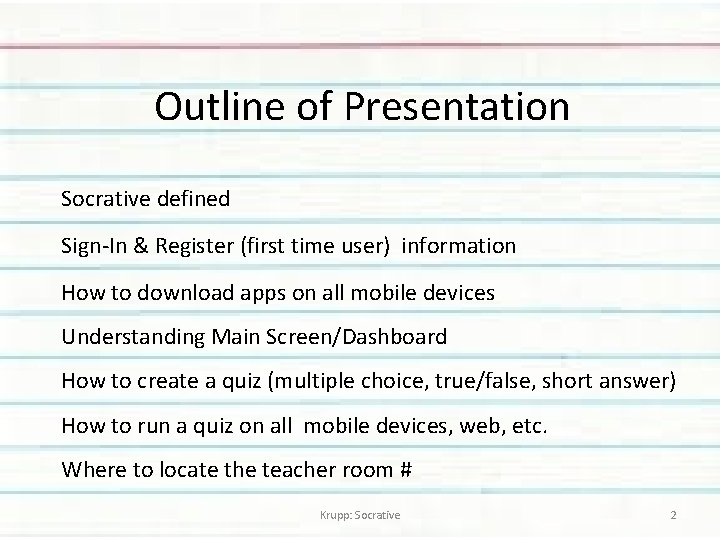 Outline of Presentation

Socrative defined

Sign-In & Register (first time user) information

How to download apps on all mobile devices

Understanding Main Screen/Dashboard

How to create a quiz (multiple choice, true/false, short answer)

How to run a quiz on all mobile devices, web, etc.

Where to locate the teacher room #

Krupp: Socrative

2